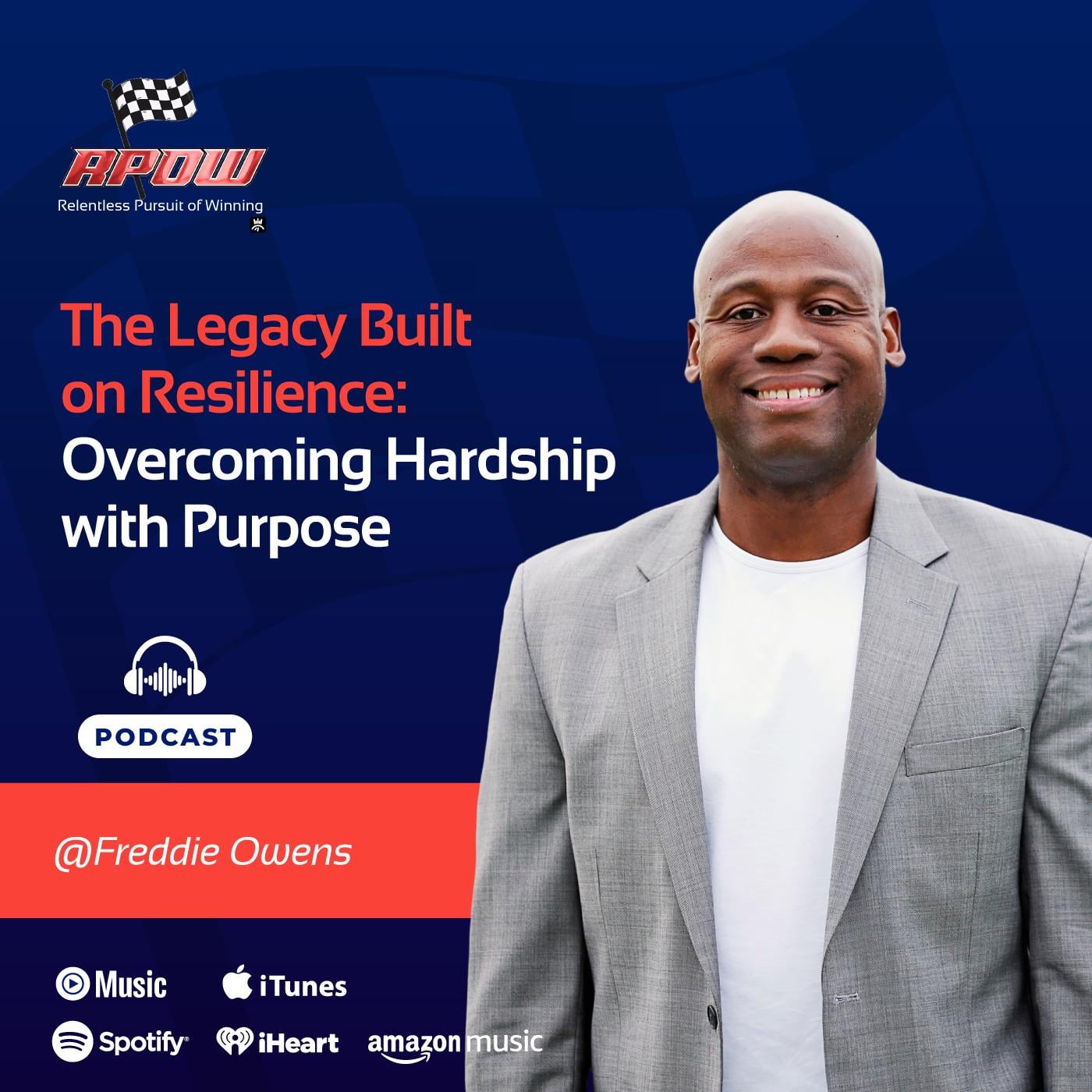 RPOW
Relentless Pursuit of Winning

The Legacy Built on Resilience: Overcoming Hardship with Purpose

PODCAST

@Freddie Owens

Music iTunes

Spotify iHeart amazon music